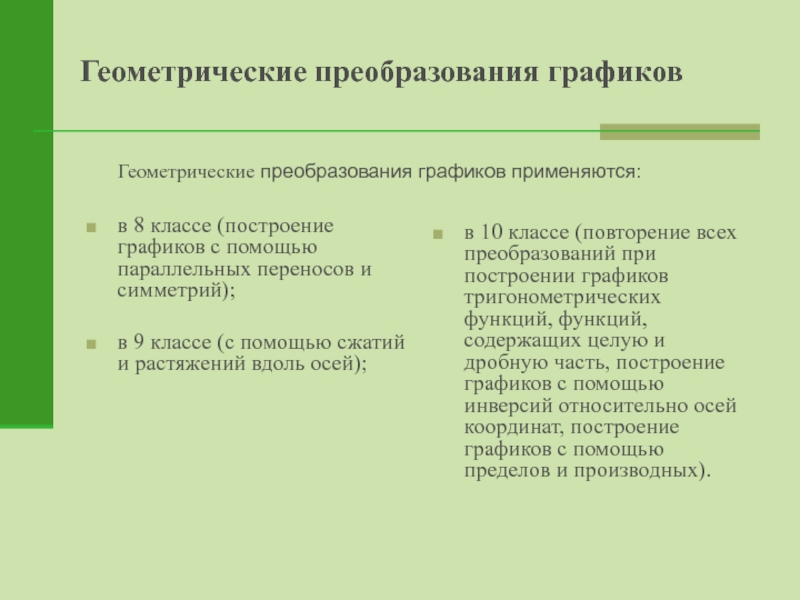 Геометрические преобразования графиков

Геометрические преобразования графиков применяются:

в 8 классе (построение графиков с помощью параллельных переносов и симметрий);

в 9 классе (с помощью сжатий и растяжений вдоль осей);

в 10 классе (повторение всех преобразований при построении графиков тригонометрических функций, функций, содержащих целую и дробную часть, построение графиков с помощью инверсий относительно осей координат, построение графиков с помощью пределов и производных).